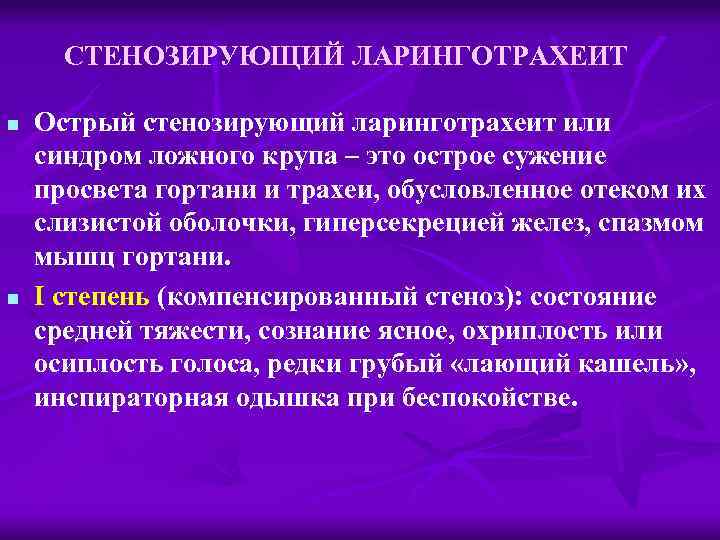 СТЕНОЗИРУЮЩИЙ ЛАРИНГОТРАХЕИТ

Острый стенозирующий ларинготрахеит или синдром ложного крупа – это острое сужение просвета гортани и трахеи, обусловленное отеком их слизистой оболочки, гиперсекрецией желез, спазмом мышц гортани.

I степень (компенсированный стеноз): состояние средней тяжести, сознание ясное, охриплость или осиплость голоса, редки грубый «лающий кашель», инспираторная одышка при беспокойстве.